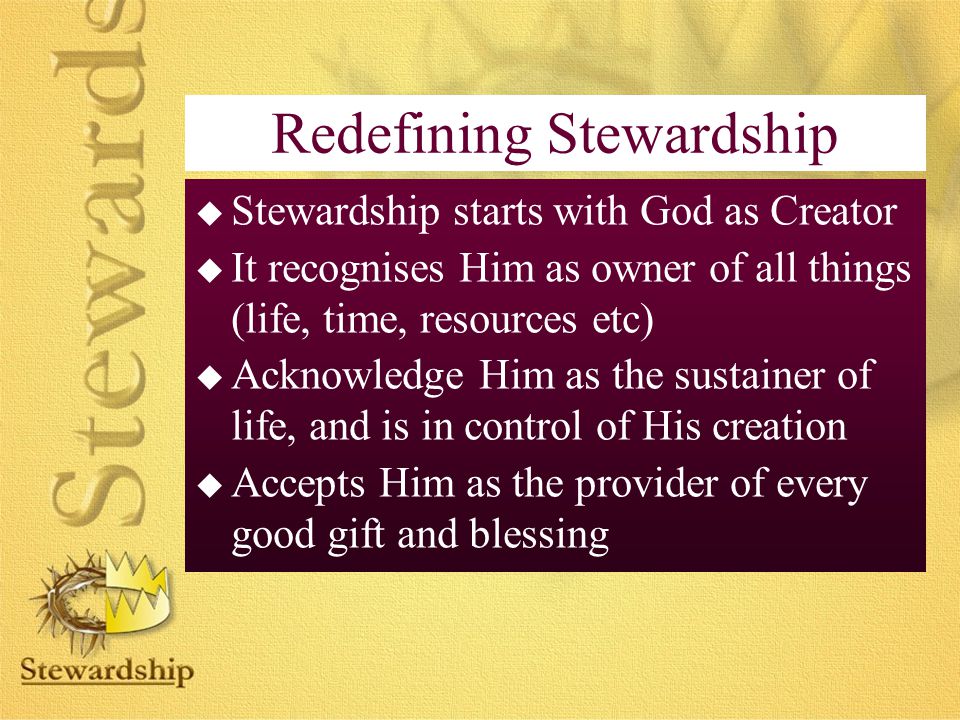 Stewards

Redefining Stewardship

◆ Stewardship starts with God as Creator
◆ It recognises Him as owner of all things (life, time, resources etc)
◆ Acknowledge Him as the sustainer of life, and is in control of His creation
◆ Accepts Him as the provider of every good gift and blessing

Stewardship